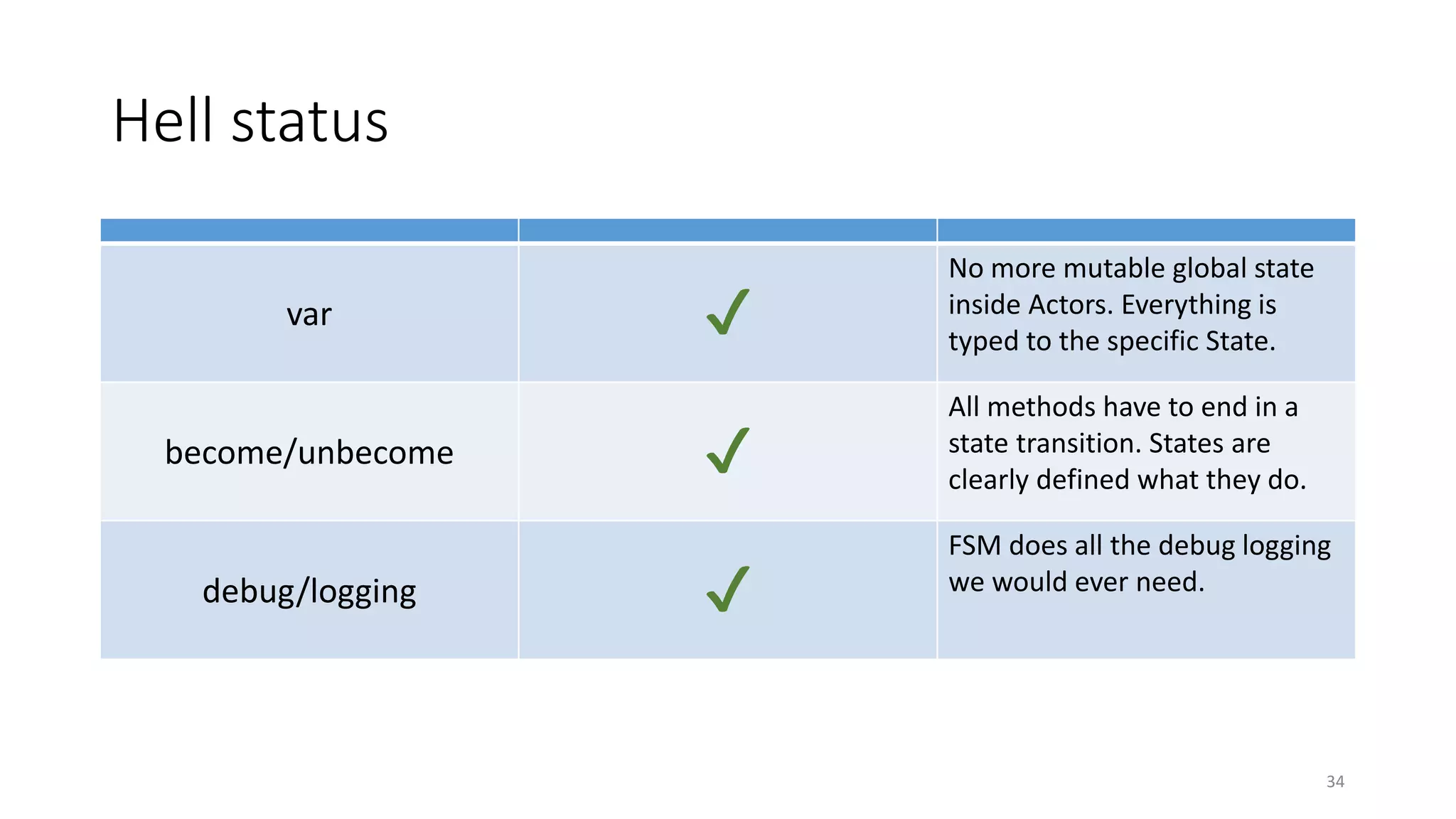 Hell status

| | | |
|---|---|---|
| var | ✓ | No more mutable global state inside Actors. Everything is typed to the specific State. |
| become/unbecome | ✓ | All methods have to end in a state transition. States are clearly defined what they do. |
| debug/logging | ✓ | FSM does all the debug logging we would ever need. |

34